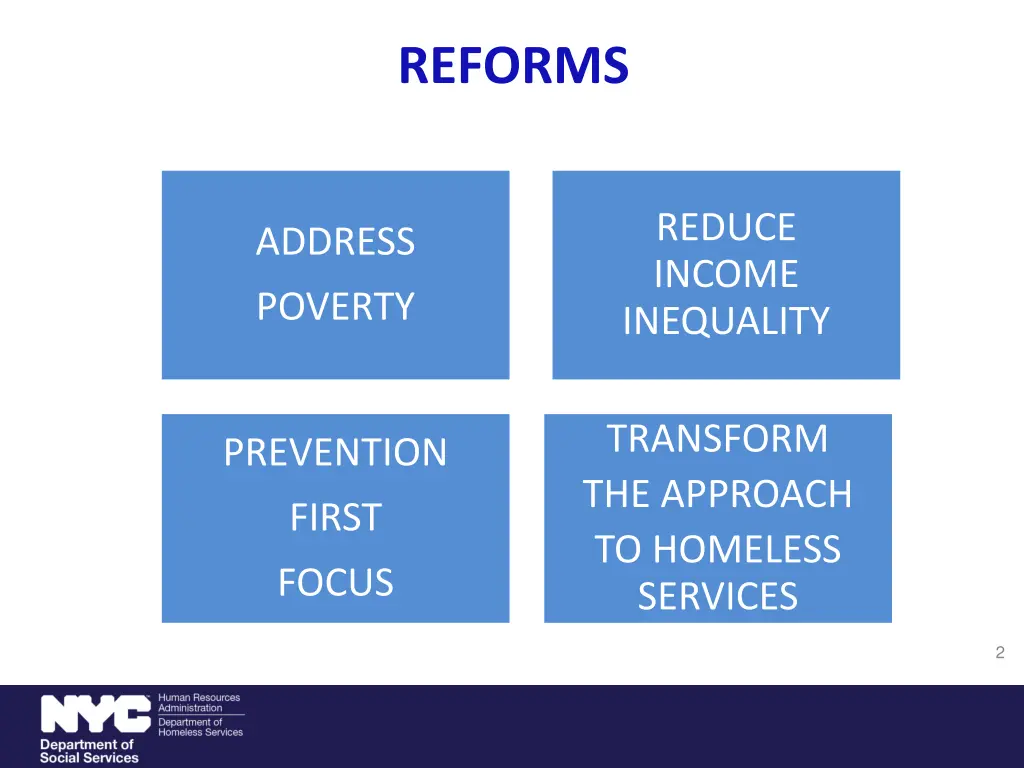 REFORMS

ADDRESS POVERTY

REDUCE INCOME INEQUALITY

PREVENTION FIRST FOCUS

TRANSFORM THE APPROACH TO HOMELESS SERVICES

2

NYC

Human Resources Administration

Department of Homeless Services

Department of Social Services